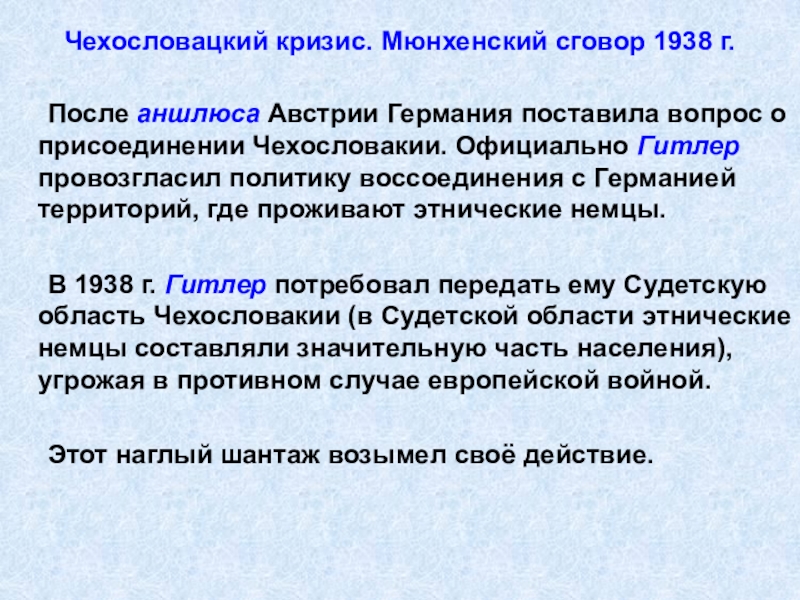 Чехословацкий кризис. Мюнхенский сговор 1938 г.

После аншлюса Австрии Германия поставила вопрос о присоединении Чехословакии. Официально Гитлер провозгласил политику воссоединения с Германией территорий, где проживают этнические немцы.

В 1938 г. Гитлер потребовал передать ему Судетскую область Чехословакии (в Судетской области этнические немцы составляли значительную часть населения), угрожая в противном случае европейской войной.

Этот наглый шантаж возымел своё действие.